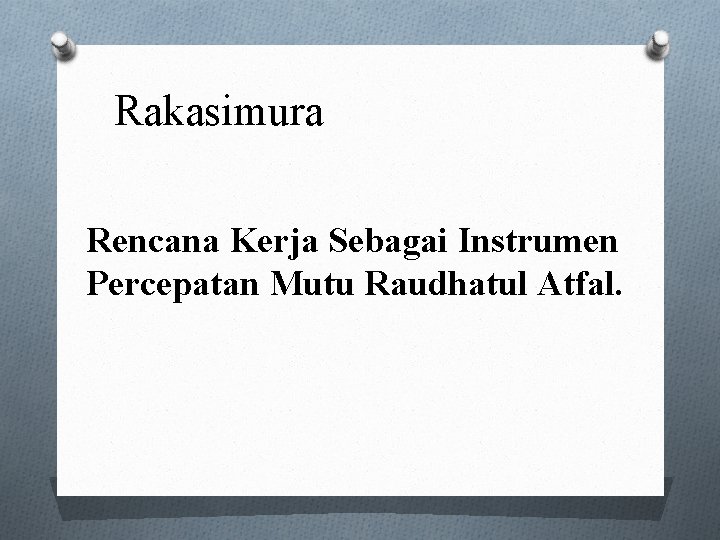 Rakasimura

Rencana Kerja Sebagai Instrumen Percepatan Mutu Raudhatul Atfal.